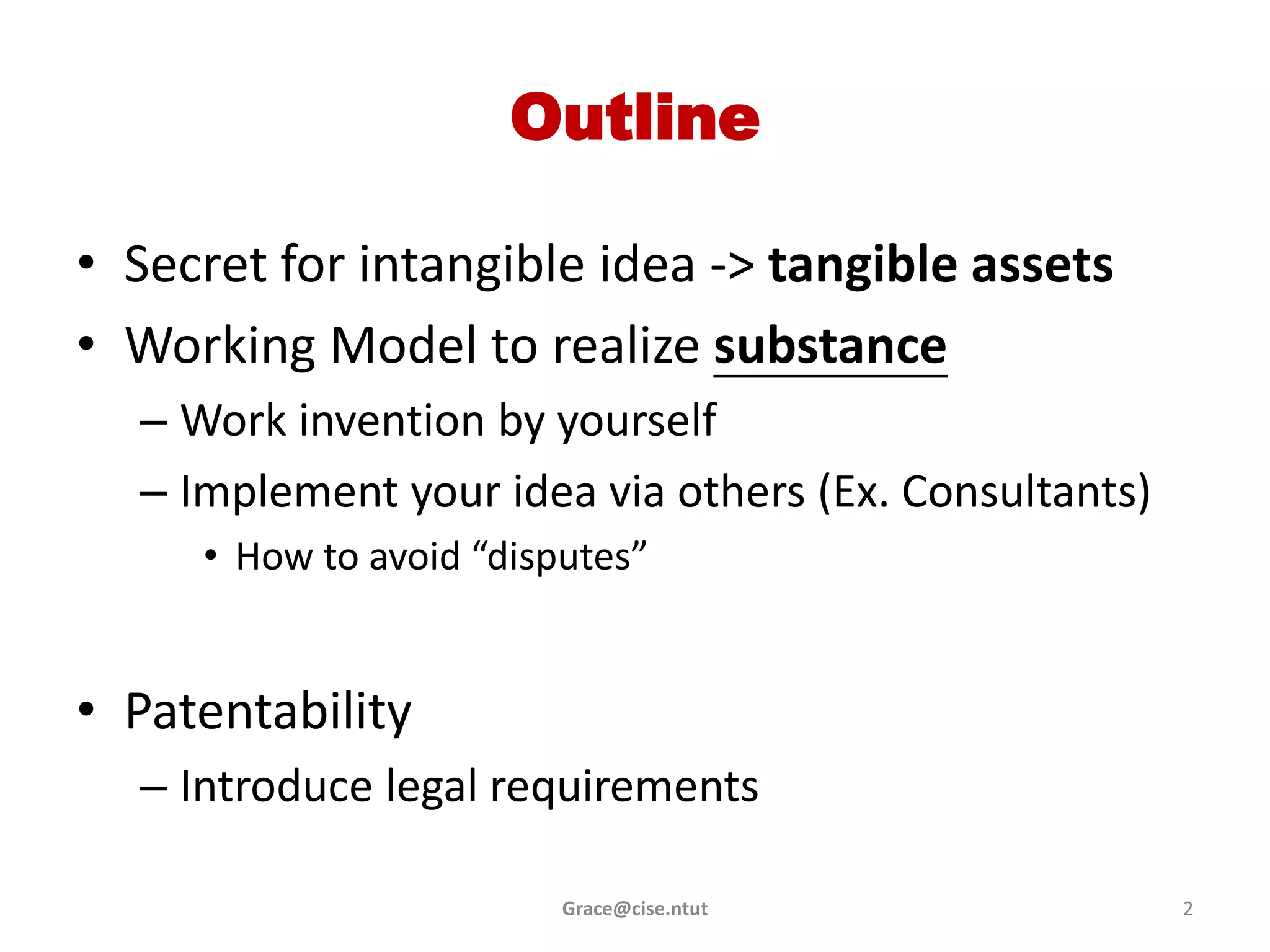 Outline

• Secret for intangible idea -> tangible assets
• Working Model to realize substance
– Work invention by yourself
– Implement your idea via others (Ex. Consultants)
• How to avoid “disputes”

• Patentability
– Introduce legal requirements

Grace@cise.ntut

2